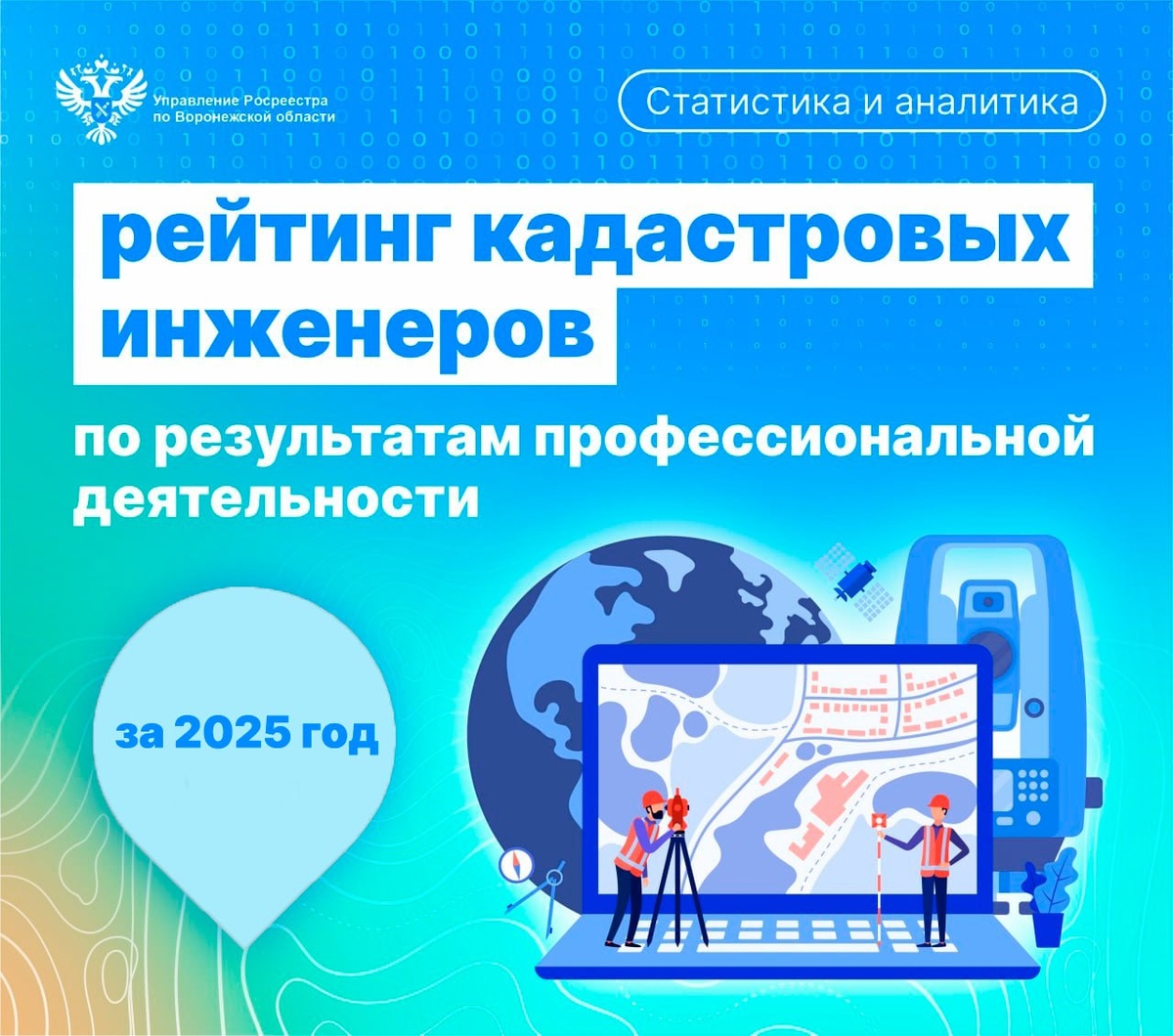 Управление Росреестра по Воронежской области

Статистика и аналитика

рейтинг кадастровых инженеров

по результатам профессиональной деятельности

за 2025 год